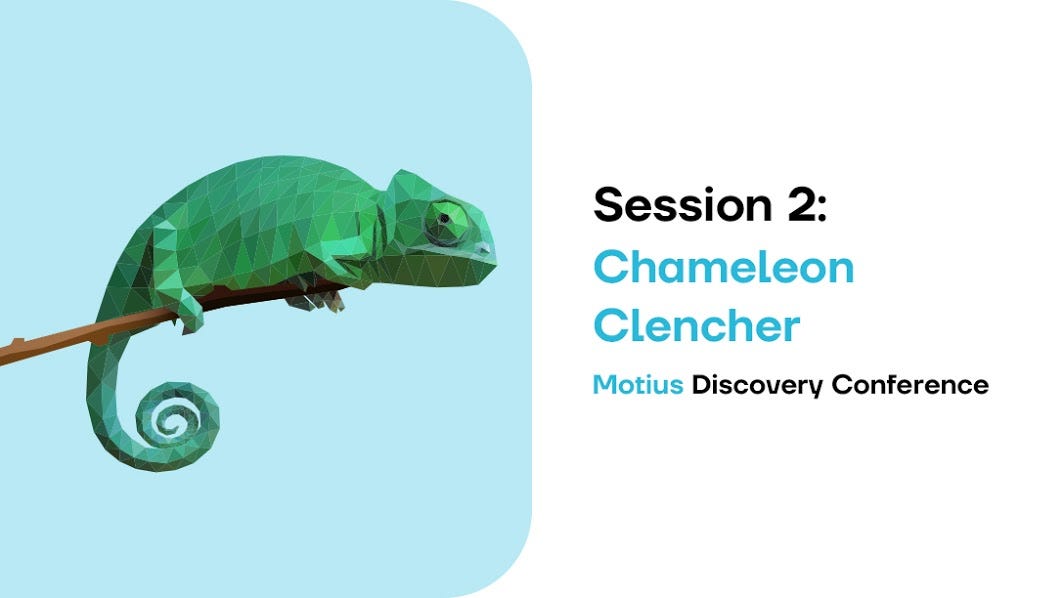 Session 2:
Chameleon Clencher

Motius Discovery Conference